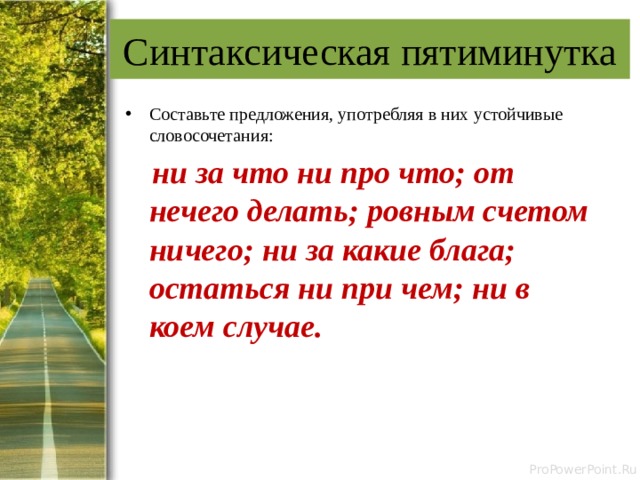 Синтаксическая пятиминутка

• Составьте предложения, употребляя в них устойчивые словосочетания:

ни за что ни про что; от нечего делать; ровным счетом ничего; ни за какие блага; остаться ни при чем; ни в коем случае.

ProPowerPoint.Ru